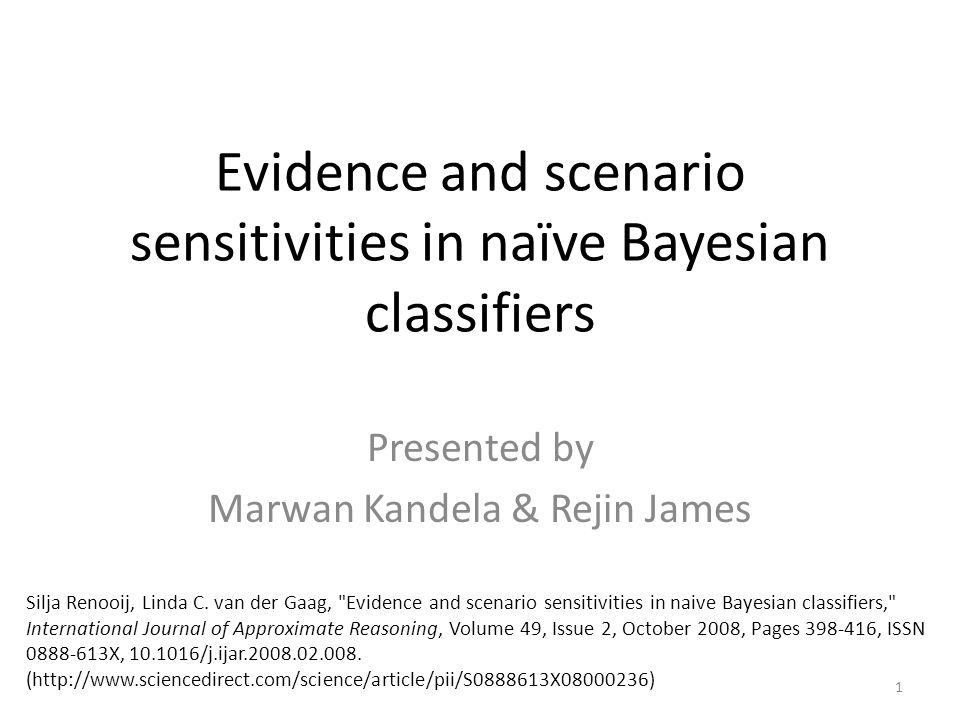 Evidence and scenario sensitivities in naïve Bayesian classifiers

Presented by
Marwan Kandela & Rejin James

Silja Renooij, Linda C. van der Gaag, "Evidence and scenario sensitivities in naive Bayesian classifiers," International Journal of Approximate Reasoning, Volume 49, Issue 2, October 2008, Pages 398-416, ISSN 0888-613X, 10.1016/j.ijar.2008.02.008.
(http://www.sciencedirect.com/science/article/pii/S0888613X08000236)

1